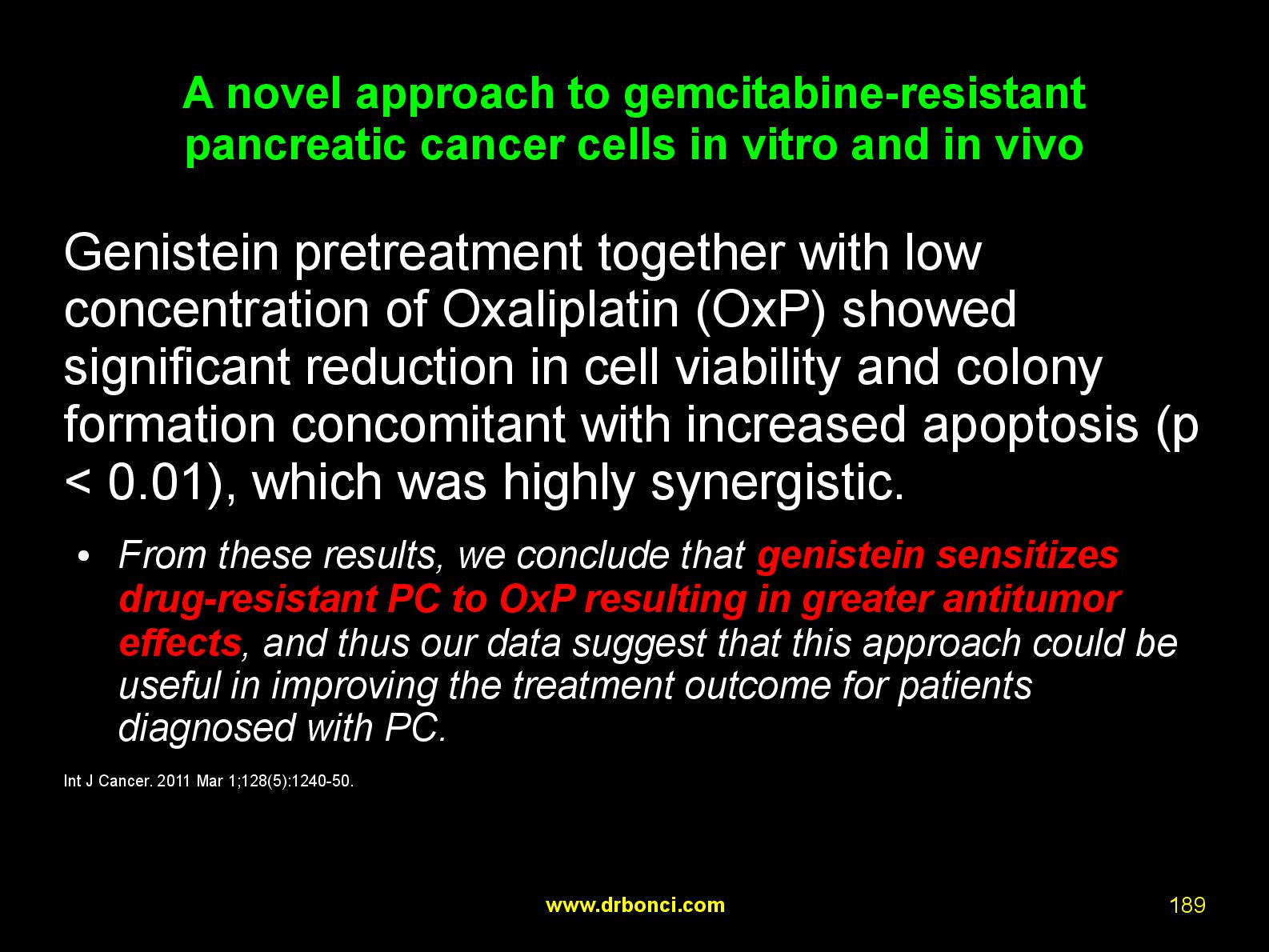 A novel approach to gemcitabine-resistant pancreatic cancer cells in vitro and in vivo

Genistein pretreatment together with low concentration of Oxaliplatin (OxP) showed significant reduction in cell viability and colony formation concomitant with increased apoptosis (p < 0.01), which was highly synergistic.

• From these results, we conclude that genistein sensitizes drug-resistant PC to OxP resulting in greater antitumor effects, and thus our data suggest that this approach could be useful in improving the treatment outcome for patients diagnosed with PC.

Int J Cancer. 2011 Mar 1;128(5):1240-50.

www.drbonci.com

189